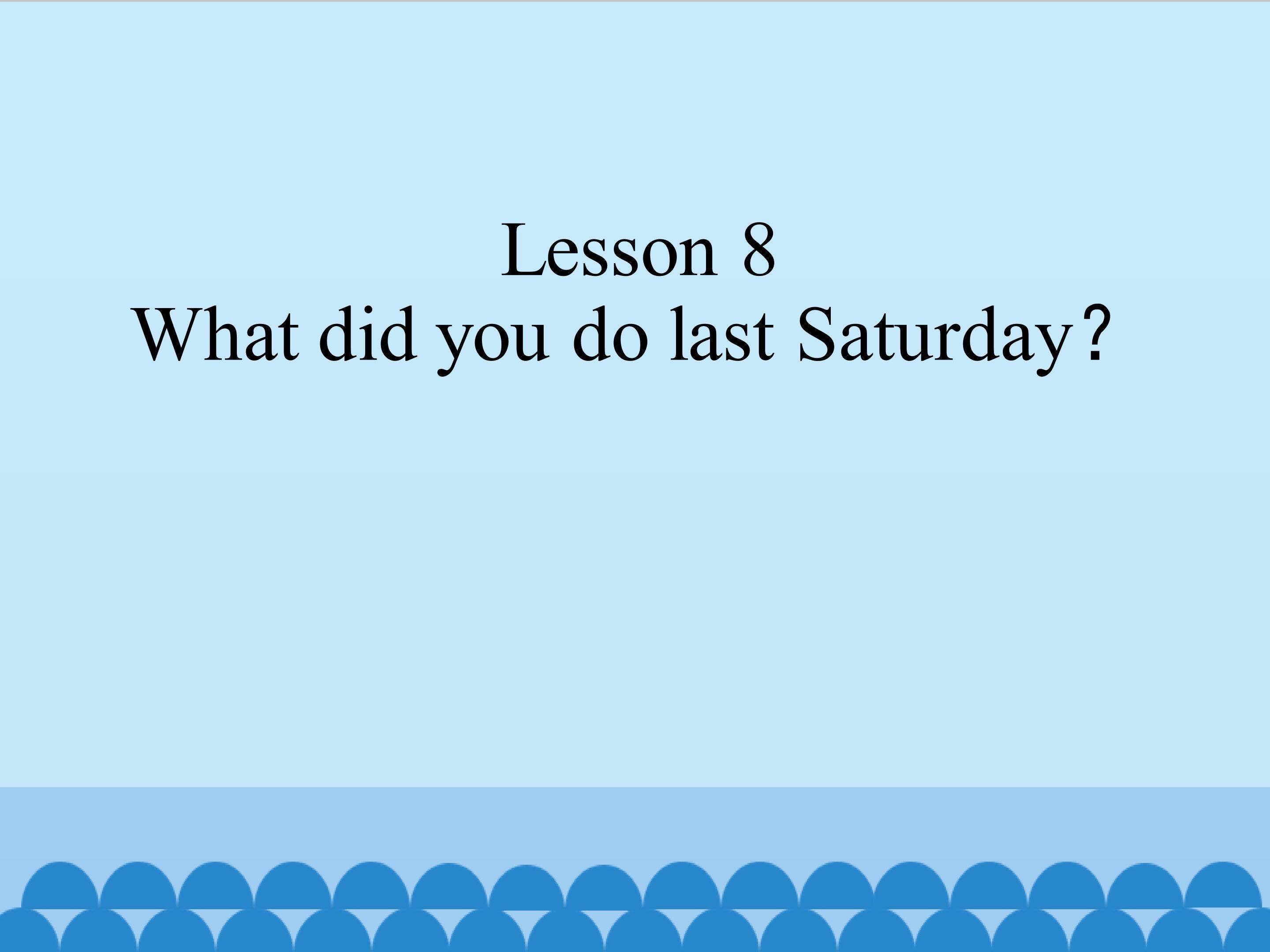 Lesson 8
What did you do last Saturday？